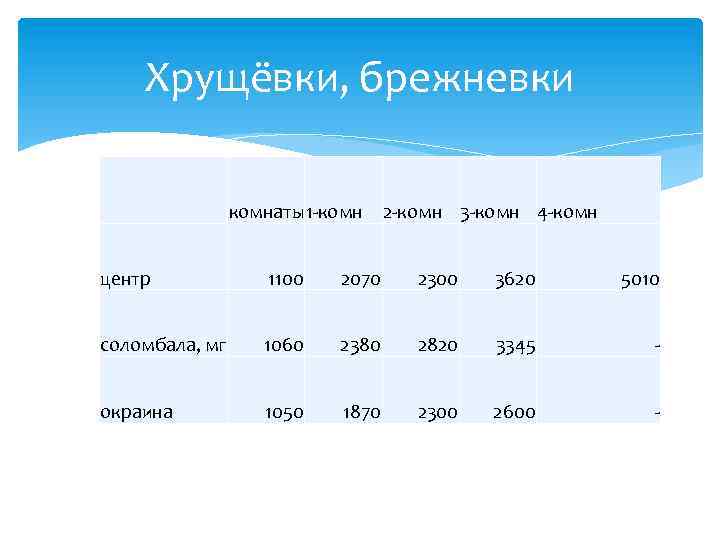 Хрущёвки, брежневки

| | комнаты | 1-комн | 2-комн | 3-комн | 4-комн |
|---|---|---|---|---|---|
| центр | 1100 | 2070 | 2300 | 3620 | 5010 |
| соломбала, мг | 1060 | 2380 | 2820 | 3345 | - |
| окраина | 1050 | 1870 | 2300 | 2600 | - |